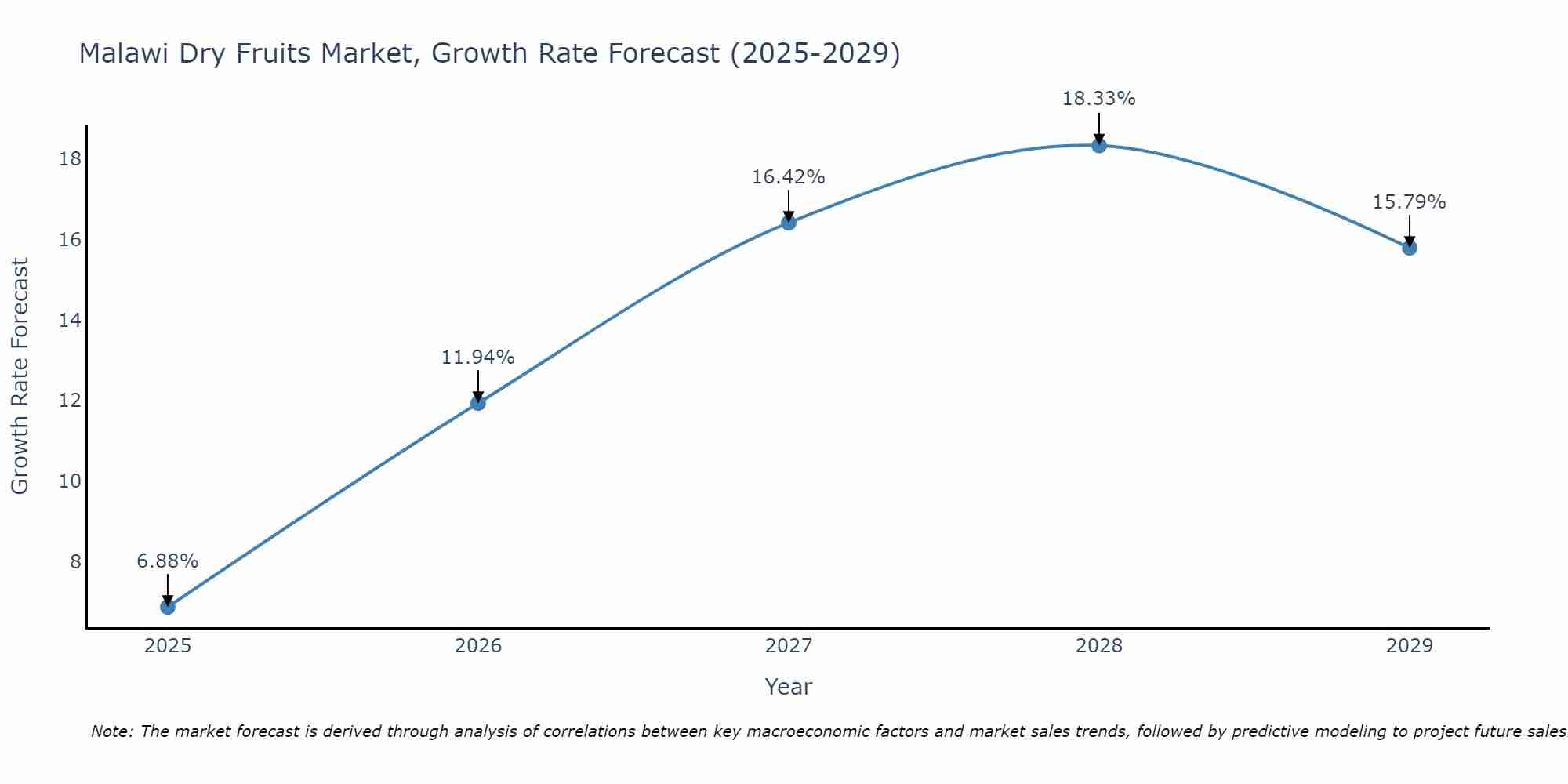 Malawi Dry Fruits Market, Growth Rate Forecast (2025-2029)

Growth Rate Forecast

18
16
14
12
10
8

6.88%
11.94%
16.42%
18.33%
15.79%

2025
2026
2027
2028
2029

Year

Note: The market forecast is derived through analysis of correlations between key macroeconomic factors and market sales trends, followed by predictive modeling to project future sales